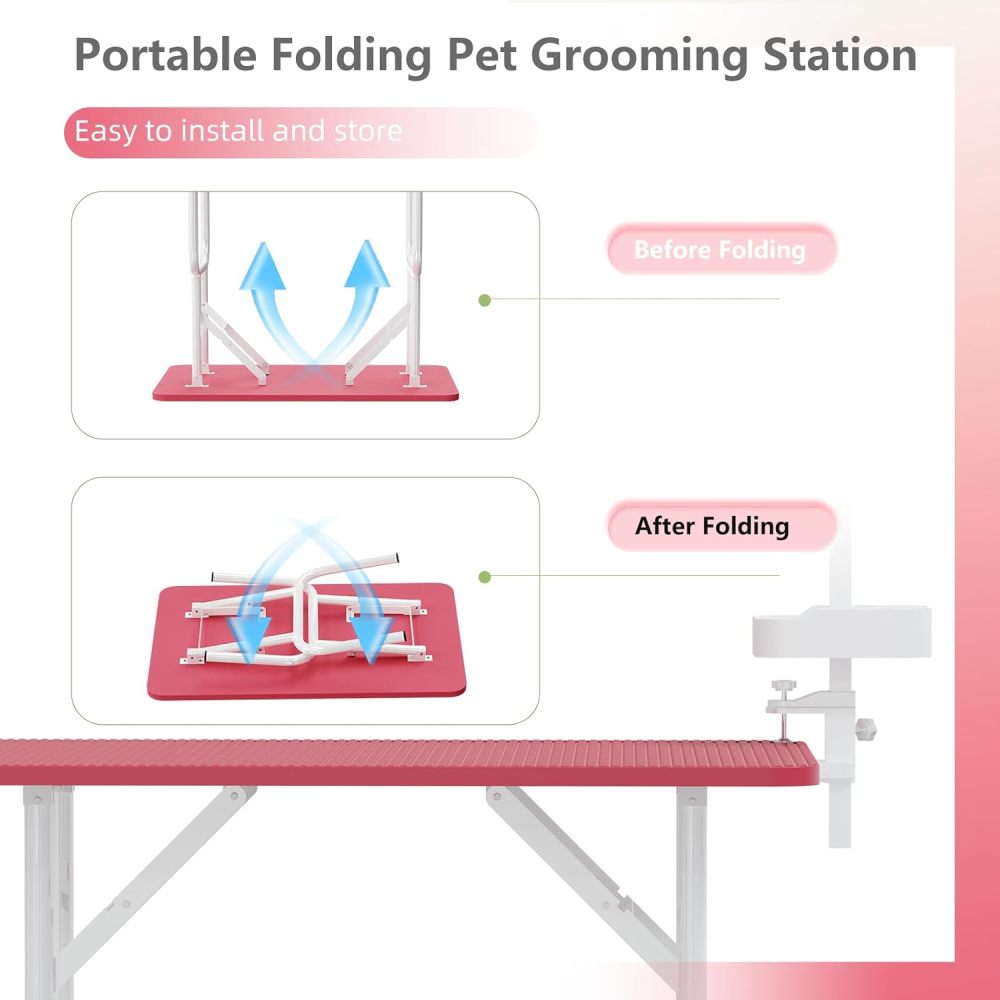 Portable Folding Pet Grooming Station

Easy to install and store

Before Folding

After Folding